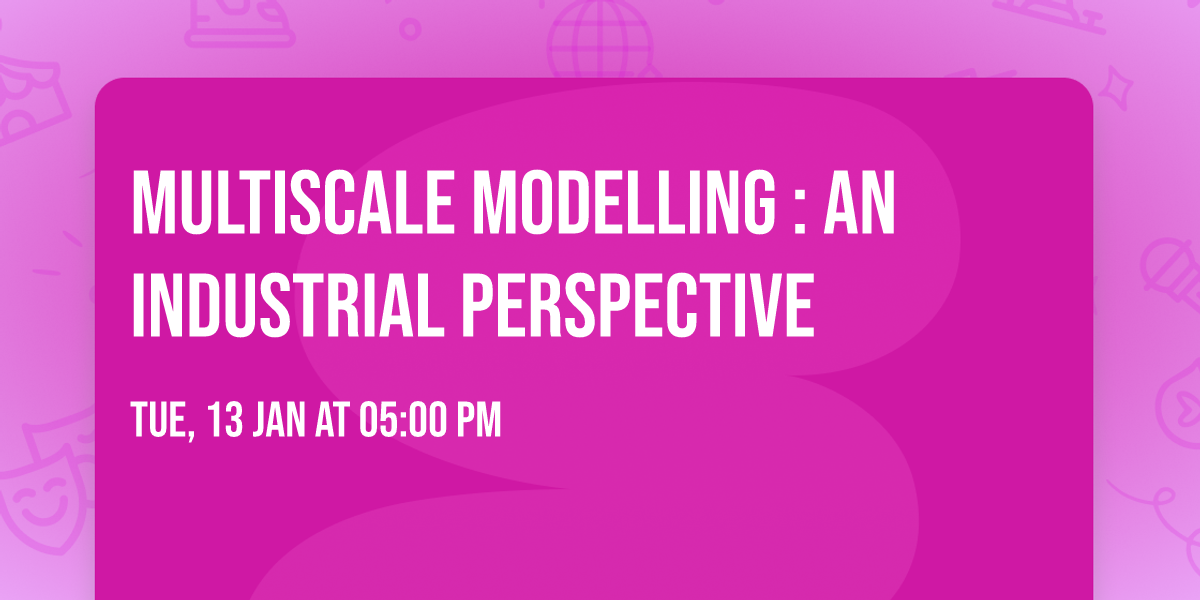 MULTISCALE MODELLING : AN INDUSTRIAL PERSPECTIVE

TUE, 13 JAN AT 05:00 PM